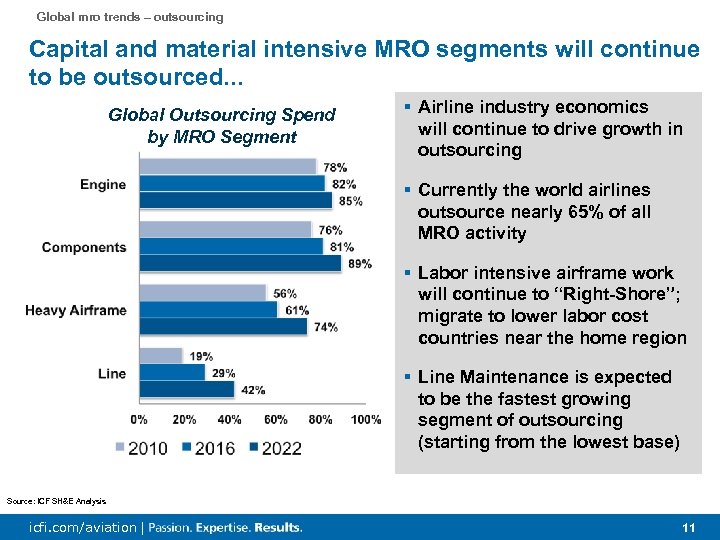 Global mro trends – outsourcing

Capital and material intensive MRO segments will continue to be outsourced...

Global Outsourcing Spend by MRO Segment

Engine
78%
82%
85%

Components
76%
81%
89%

Heavy Airframe
56%
61%
74%

Line
19%
29%
42%

0% 20% 40% 60% 80% 100%

2010 2016 2022

▪ Airline industry economics will continue to drive growth in outsourcing

▪ Currently the world airlines outsource nearly 65% of all MRO activity

▪ Labor intensive airframe work will continue to "Right-Shore"; migrate to lower labor cost countries near the home region

▪ Line Maintenance is expected to be the fastest growing segment of outsourcing (starting from the lowest base)

Source: ICF SH&E Analysis

icfi.com/aviation | Passion. Expertise. Results.

11